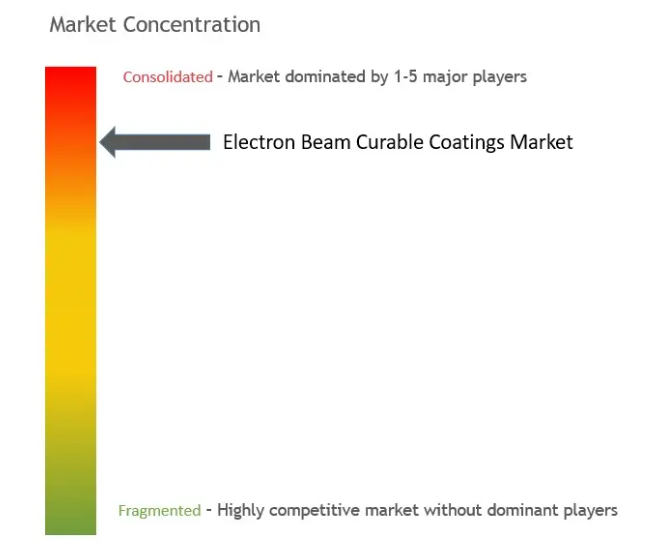 Market Concentration

Consolidated - Market dominated by 1-5 major players

Electron Beam Curable Coatings Market

Fragmented - Highly competitive market without dominant players